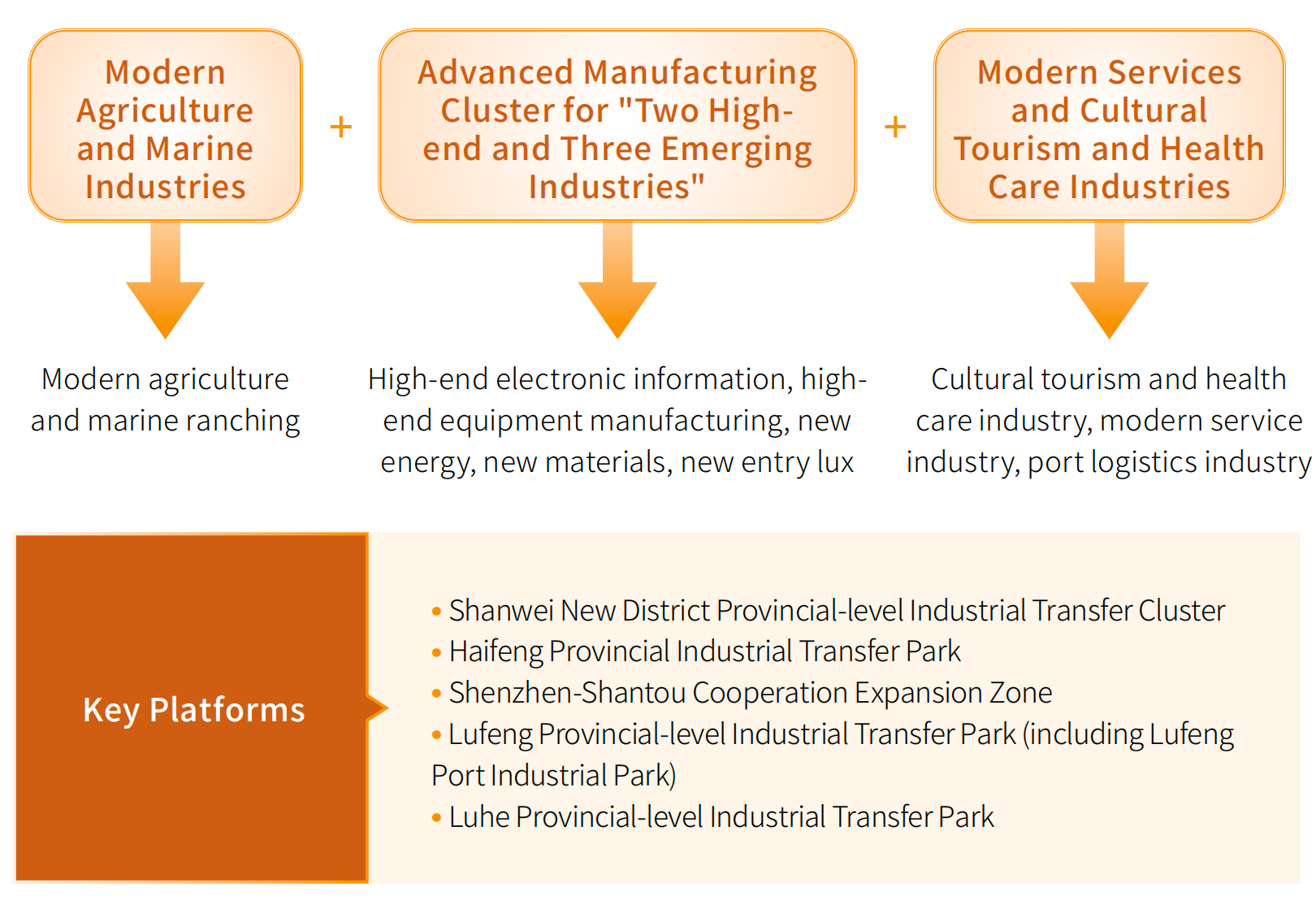 Modern Agriculture and Marine Industries

+

Advanced Manufacturing Cluster for "Two High-end and Three Emerging Industries"

+

Modern Services and Cultural Tourism and Health Care Industries

Modern agriculture and marine ranching

High-end electronic information, high-end equipment manufacturing, new energy, new materials, new entry lux

Cultural tourism and health care industry, modern service industry, port logistics industry

Key Platforms

• Shanwei New District Provincial-level Industrial Transfer Cluster
• Haifeng Provincial Industrial Transfer Park
• Shenzhen-Shantou Cooperation Expansion Zone
• Lufeng Provincial-level Industrial Transfer Park (including Lufeng Port Industrial Park)
• Luhe Provincial-level Industrial Transfer Park